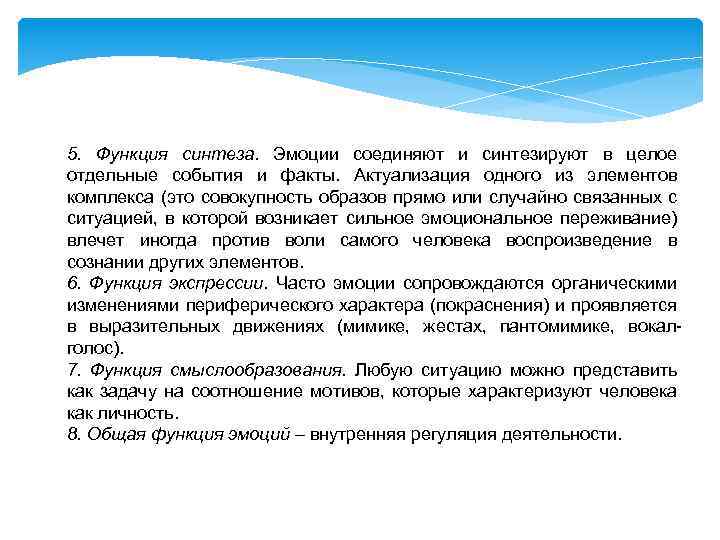 5. Функция синтеза. Эмоции соединяют и синтезируют в целое отдельные события и факты. Актуализация одного из элементов комплекса (это совокупность образов прямо или случайно связанных с ситуацией, в которой возникает сильное эмоциональное переживание) влечет иногда против воли самого человека воспроизведение в сознании других элементов.
6. Функция экспрессии. Часто эмоции сопровождаются органическими изменениями периферического характера (покраснения) и проявляется в выразительных движениях (мимике, жестах, пантомимике, вокал-голос).
7. Функция смыслообразования. Любую ситуацию можно представить как задачу на соотношение мотивов, которые характеризуют человека как личность.
8. Общая функция эмоций – внутренняя регуляция деятельности.